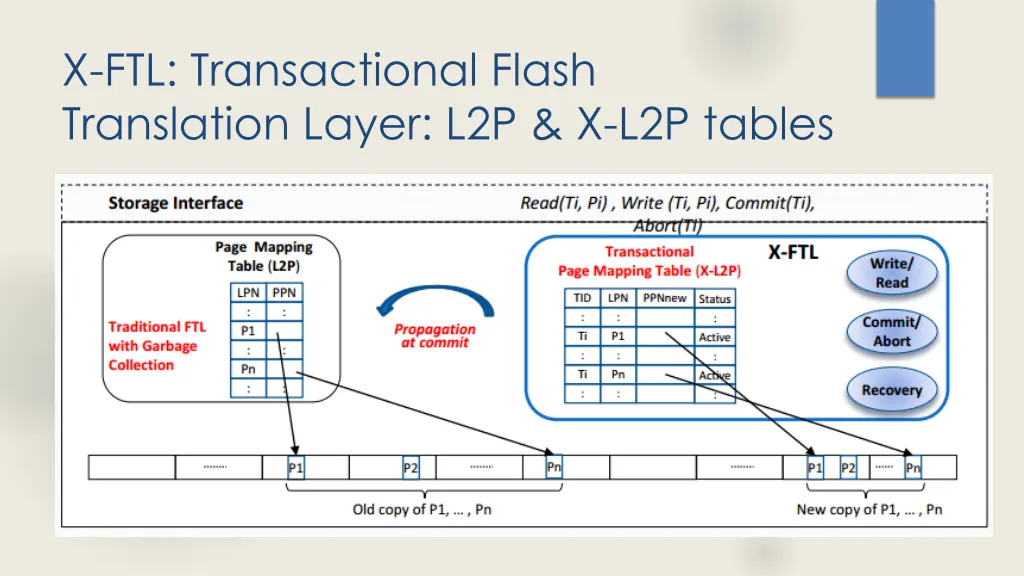 X-FTL: Transactional Flash Translation Layer: L2P & X-L2P tables

Storage Interface

Read(Ti, Pi) , Write (Ti, Pi), Commit(Ti), Abort(Ti)

Page Mapping Table (L2P)

| LPN | PPN |
|---|---|
| : | : |
| P1 | |
| : | : |
| Pn | |
| : | : |

Traditional FTL with Garbage Collection

Propagation at commit

Transactional Page Mapping Table (X-L2P)

X-FTL

| TID | LPN | PPNnew | Status |
|---|---|---|---|
| : | : | | : |
| Ti | P1 | | Active |
| : | : | | : |
| Ti | Pn | | Active |
| : | : | | : |

Write/ Read

Commit/ Abort

Recovery

........ P1 P2 ........ Pn ........ P1 P2 ...... Pn

Old copy of P1, … , Pn

New copy of P1, … , Pn